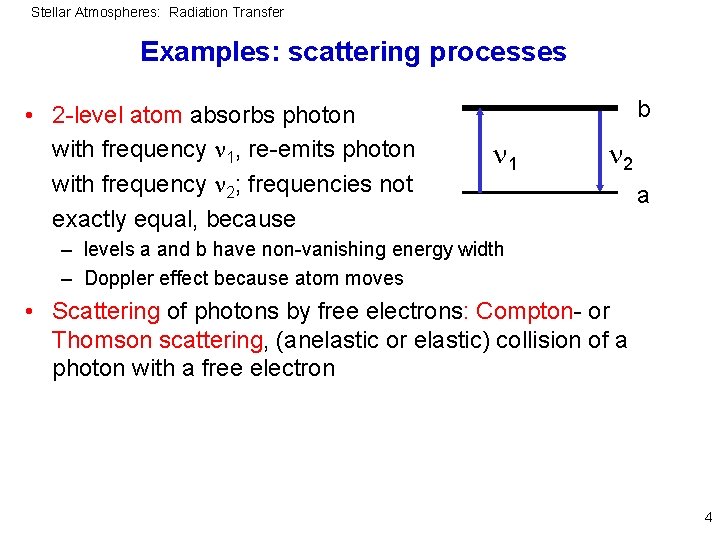 Stellar Atmospheres: Radiation Transfer

Examples: scattering processes

• 2-level atom absorbs photon with frequency $\nu_1$, re-emits photon with frequency $\nu_2$; frequencies not exactly equal, because
– levels a and b have non-vanishing energy width
– Doppler effect because atom moves

b
$\nu_1$
$\nu_2$
a

• Scattering of photons by free electrons: Compton- or Thomson scattering, (anelastic or elastic) collision of a photon with a free electron

4